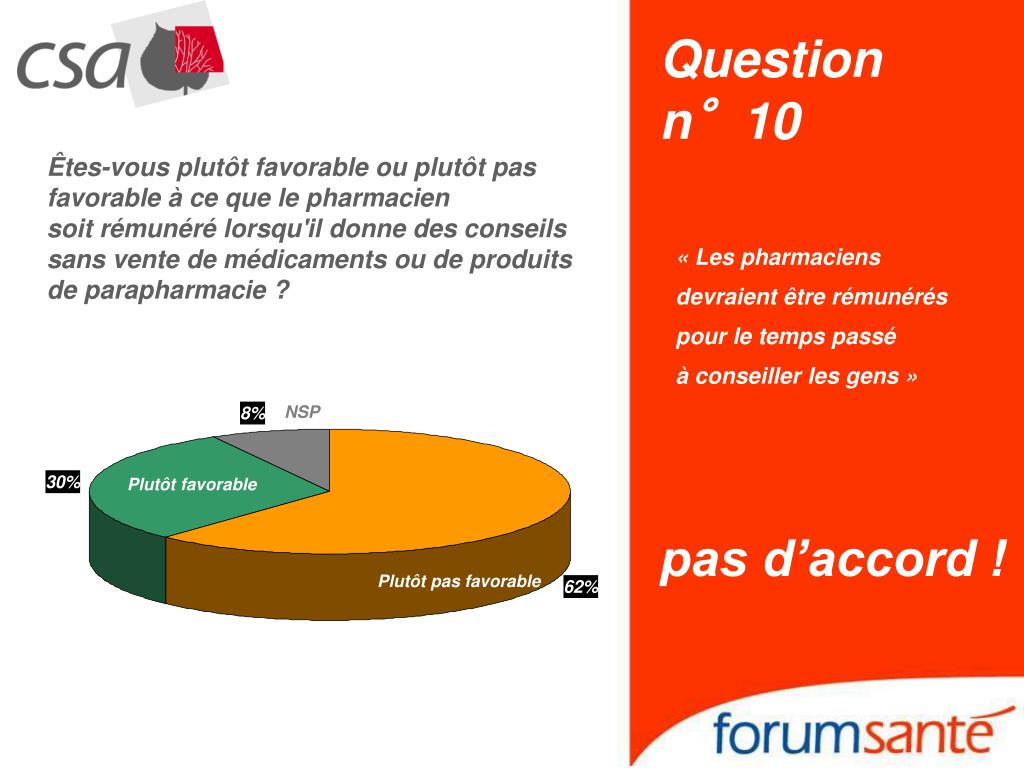 csa

Êtes-vous plutôt favorable ou plutôt pas favorable à ce que le pharmacien soit rémunéré lorsqu'il donne des conseils sans vente de médicaments ou de produits de parapharmacie ?

8%
NSP
30%
Plutôt favorable
Plutôt pas favorable
62%

Question n° 10

« Les pharmaciens devraient être rémunérés pour le temps passé à conseiller les gens »

pas d'accord !

forumsanté